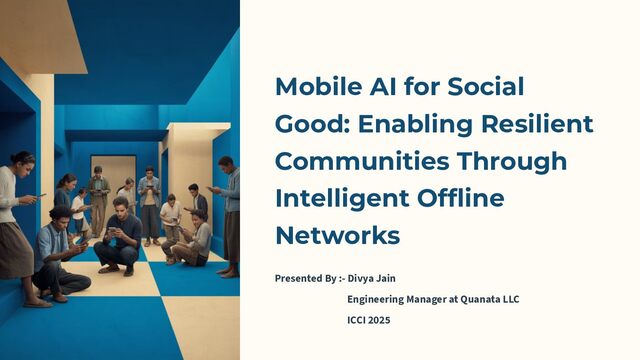 Mobile AI for Social Good: Enabling Resilient Communities Through Intelligent Offline Networks

Presented By :- Divya Jain

Engineering Manager at Quanata LLC

ICCI 2025